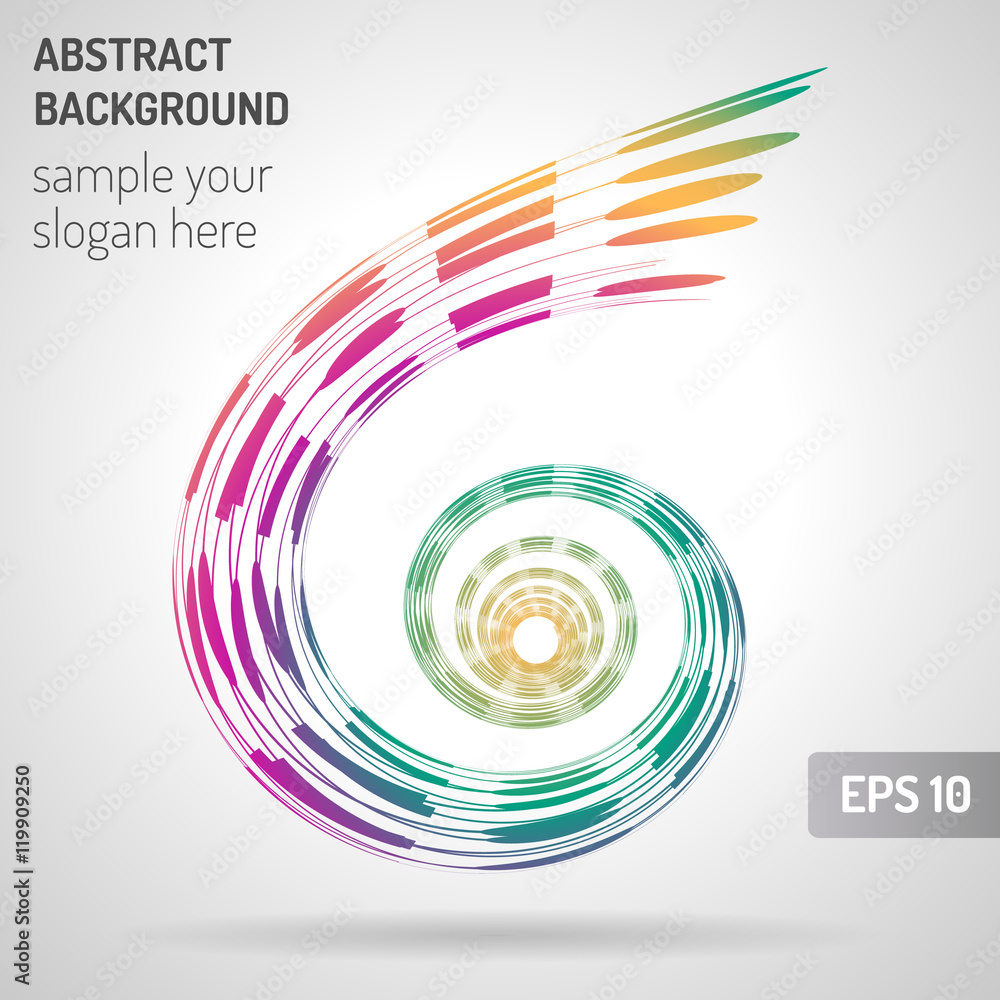 ABSTRACT BACKGROUND

sample your slogan here

EPS 10

Adobe Stock | #119909250